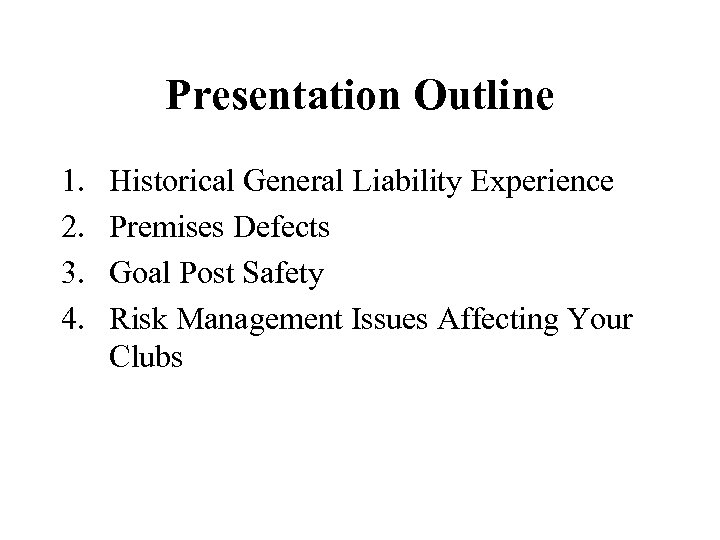 Presentation Outline

1. Historical General Liability Experience
2. Premises Defects
3. Goal Post Safety
4. Risk Management Issues Affecting Your Clubs